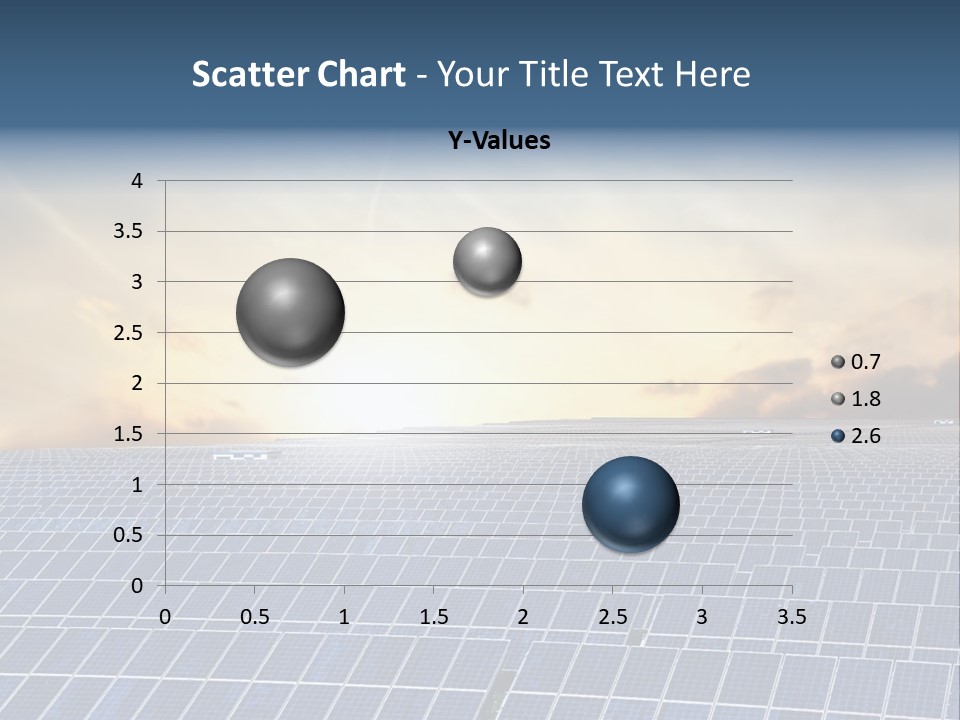 Scatter Chart - Your Title Text Here

Y-Values

4
3.5
3
2.5
2
1.5
1
0.5
0

0 0.5 1 1.5 2 2.5 3 3.5

0.7
1.8
2.6